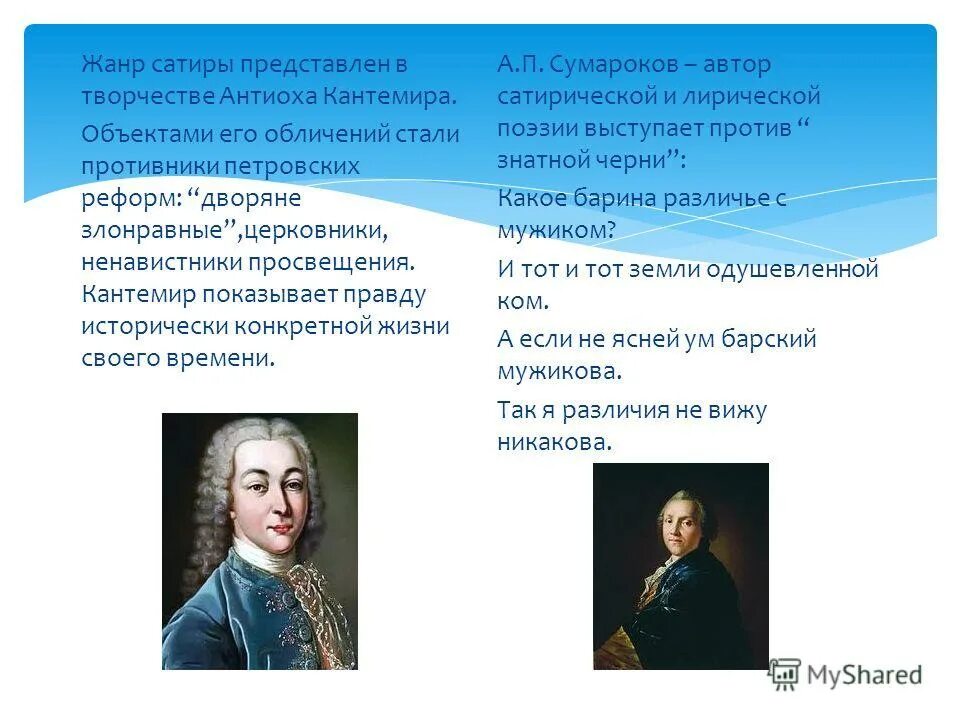 Жанр сатиры представлен в творчестве Антиоха Кантемира.

Объектами его обличений стали противники петровских реформ: “дворяне злонравные”,церковники, ненавистники просвещения. Кантемир показывает правду исторически конкретной жизни своего времени.

А.П. Сумароков – автор сатирической и лирической поэзии выступает против “ знатной черни”:

Какое барина различье с мужиком?

И тот и тот земли одушевленной ком.

А если не ясней ум барский мужикова.

Так я различия не вижу никакова.

MyShared